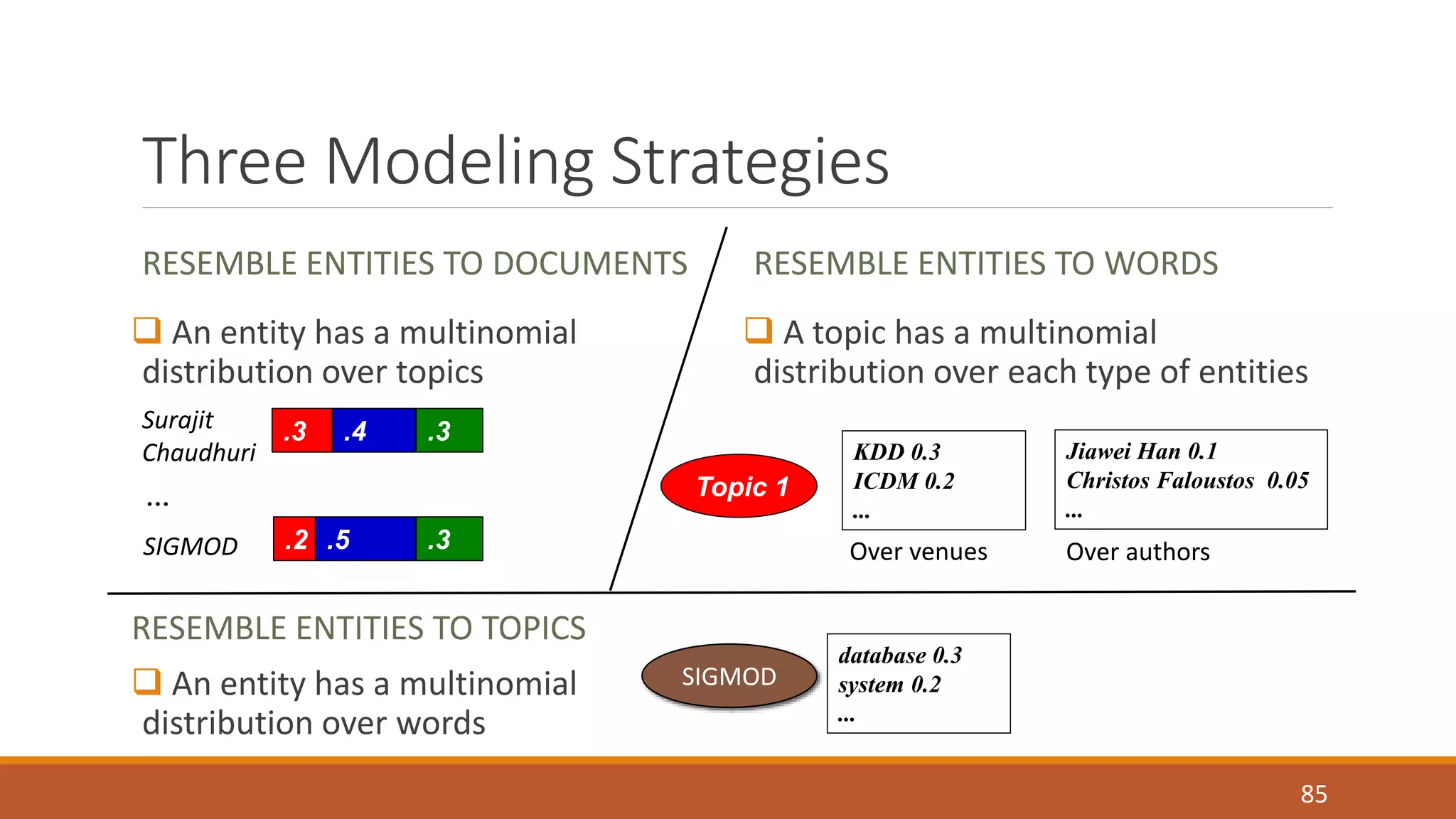 Three Modeling Strategies

RESEMBLE ENTITIES TO DOCUMENTS

❑ An entity has a multinomial distribution over topics

Surajit Chaudhuri .3 .4 .3

...

SIGMOD .2 .5 .3

RESEMBLE ENTITIES TO WORDS

❑ A topic has a multinomial distribution over each type of entities

Topic 1

KDD 0.3
ICDM 0.2
...

Over venues

Jiawei Han 0.1
Christos Faloustos 0.05
...

Over authors

RESEMBLE ENTITIES TO TOPICS

❑ An entity has a multinomial distribution over words

SIGMOD

database 0.3
system 0.2
...

85